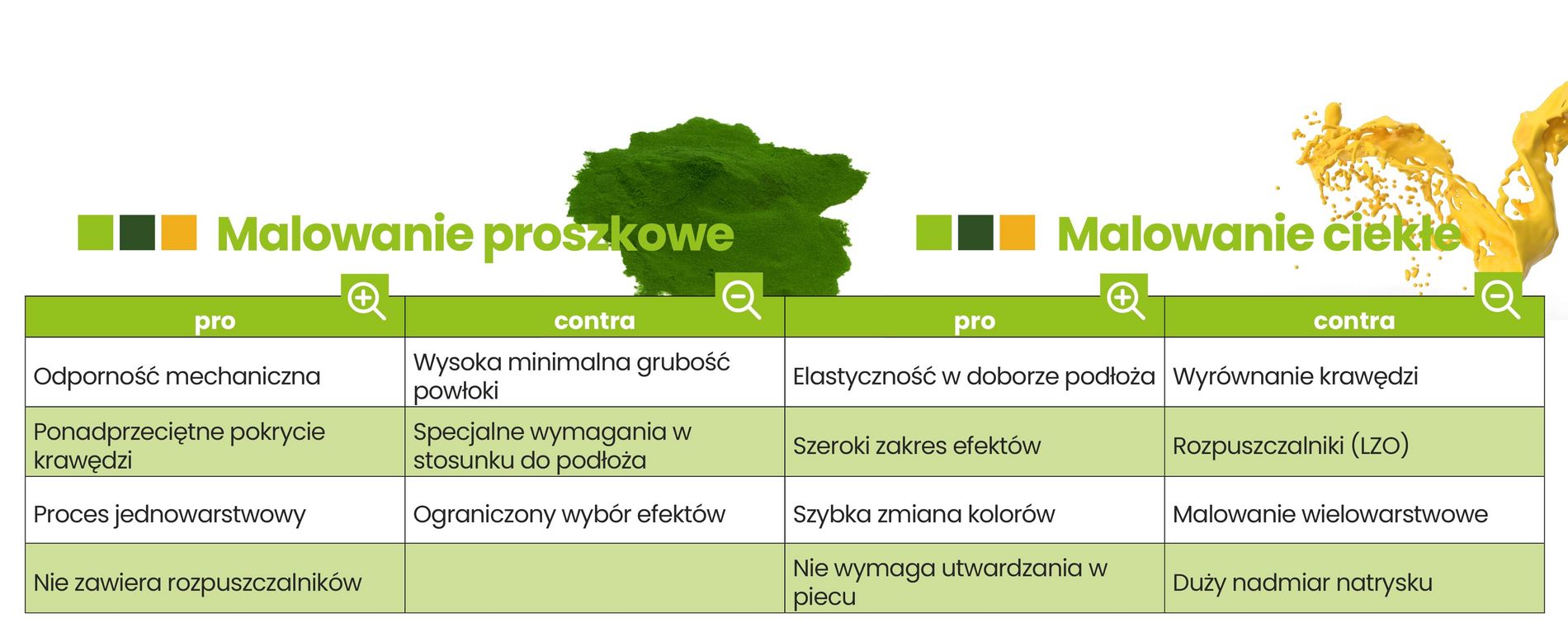 Malowanie proszkowe

Malowanie ciekłe

| pro | contra | pro | contra |
|---|---|---|---|
| Odporność mechaniczna | Wysoka minimalna grubość powłoki | Elastyczność w doborze podłoża | Wyrównanie krawędzi |
| Ponadprzeciętne pokrycie krawędzi | Specjalne wymagania w stosunku do podłoża | Szeroki zakres efektów | Rozpuszczalniki (LZO) |
| Proces jednowarstwowy | Ograniczony wybór efektów | Szybka zmiana kolorów | Malowanie wielowarstwowe |
| Nie zawiera rozpuszczalników | | Nie wymaga utwardzania w piecu | Duży nadmiar natrysku |